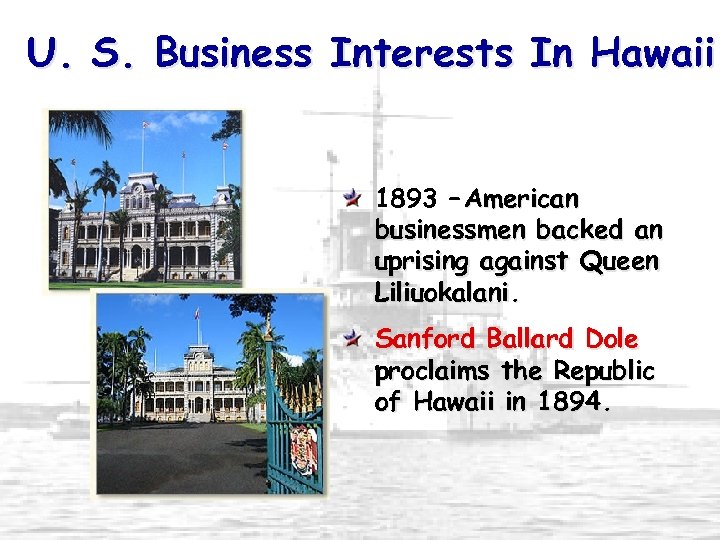 U. S. Business Interests In Hawaii

1893 – American businessmen backed an uprising against Queen Liliuokalani.

Sanford Ballard Dole proclaims the Republic of Hawaii in 1894.